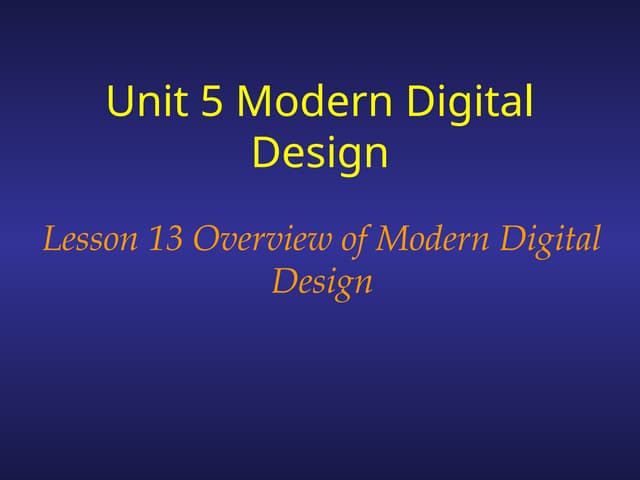 Unit 5 Modern Digital Design

Lesson 13 Overview of Modern Digital Design